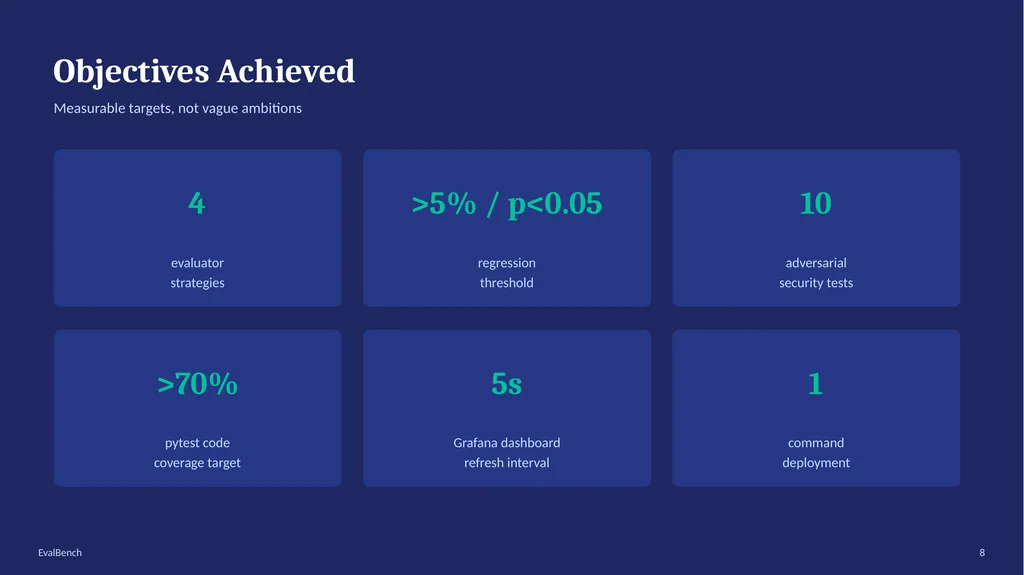 Objectives Achieved

Measurable targets, not vague ambitions

4

evaluator strategies

>5% / p<0.05

regression threshold

10

adversarial security tests

>70%

pytest code coverage target

5s

Grafana dashboard refresh interval

1

command deployment

EvalBench

8